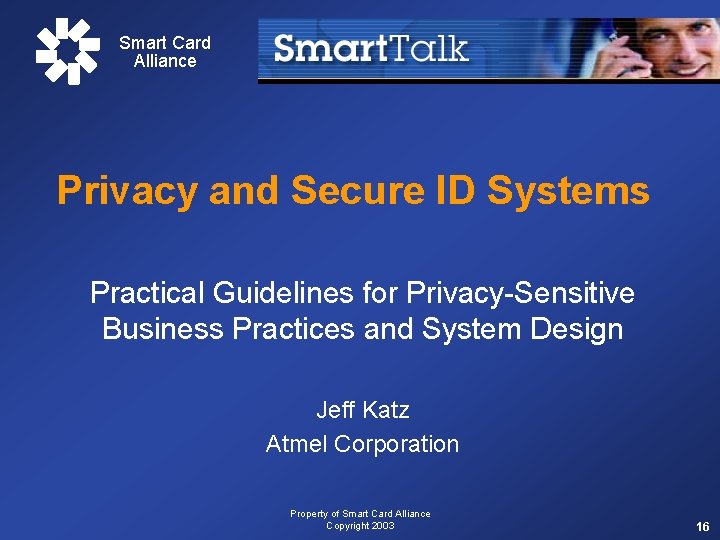 Smart Card Alliance

SmartTalk

Privacy and Secure ID Systems

Practical Guidelines for Privacy-Sensitive Business Practices and System Design

Jeff Katz
Atmel Corporation

Property of Smart Card Alliance
Copyright 2003

16